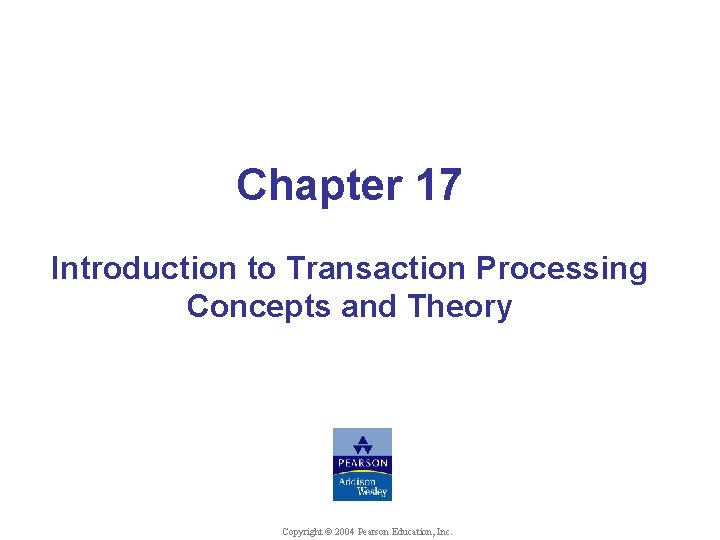 Chapter 17

Introduction to Transaction Processing Concepts and Theory

PEARSON
Addison Wesley

Copyright © 2004 Pearson Education, Inc.